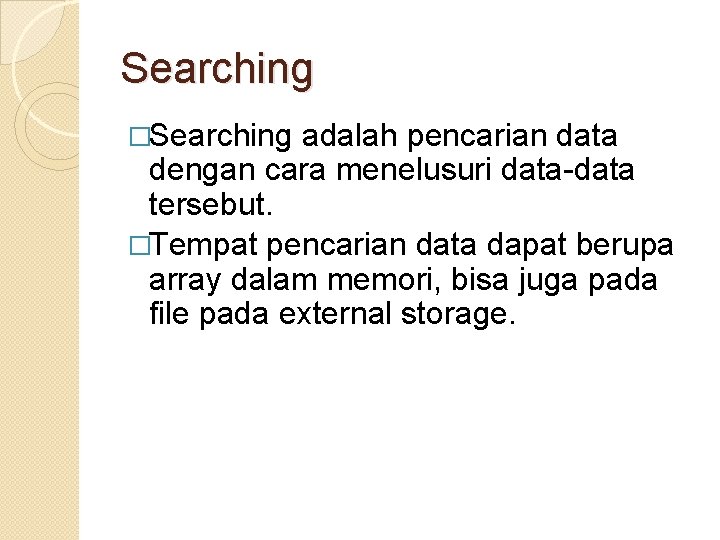 Searching

□Searching adalah pencarian data dengan cara menelusuri data-data tersebut.

□Tempat pencarian data dapat berupa array dalam memori, bisa juga pada file pada external storage.